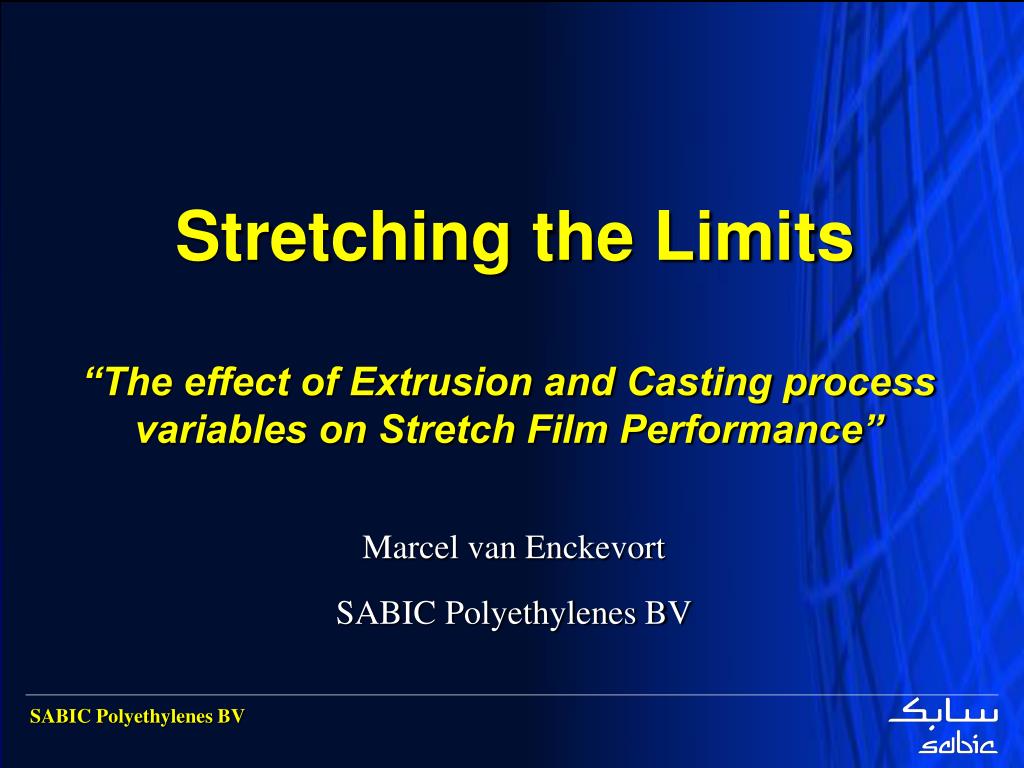 Stretching the Limits

“The effect of Extrusion and Casting process variables on Stretch Film Performance”

Marcel van Enckevort

SABIC Polyethylenes BV

SABIC Polyethylenes BV

سابك
sabic